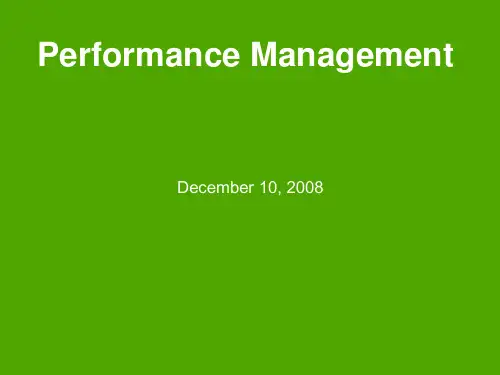 Performance Management

December 10, 2008